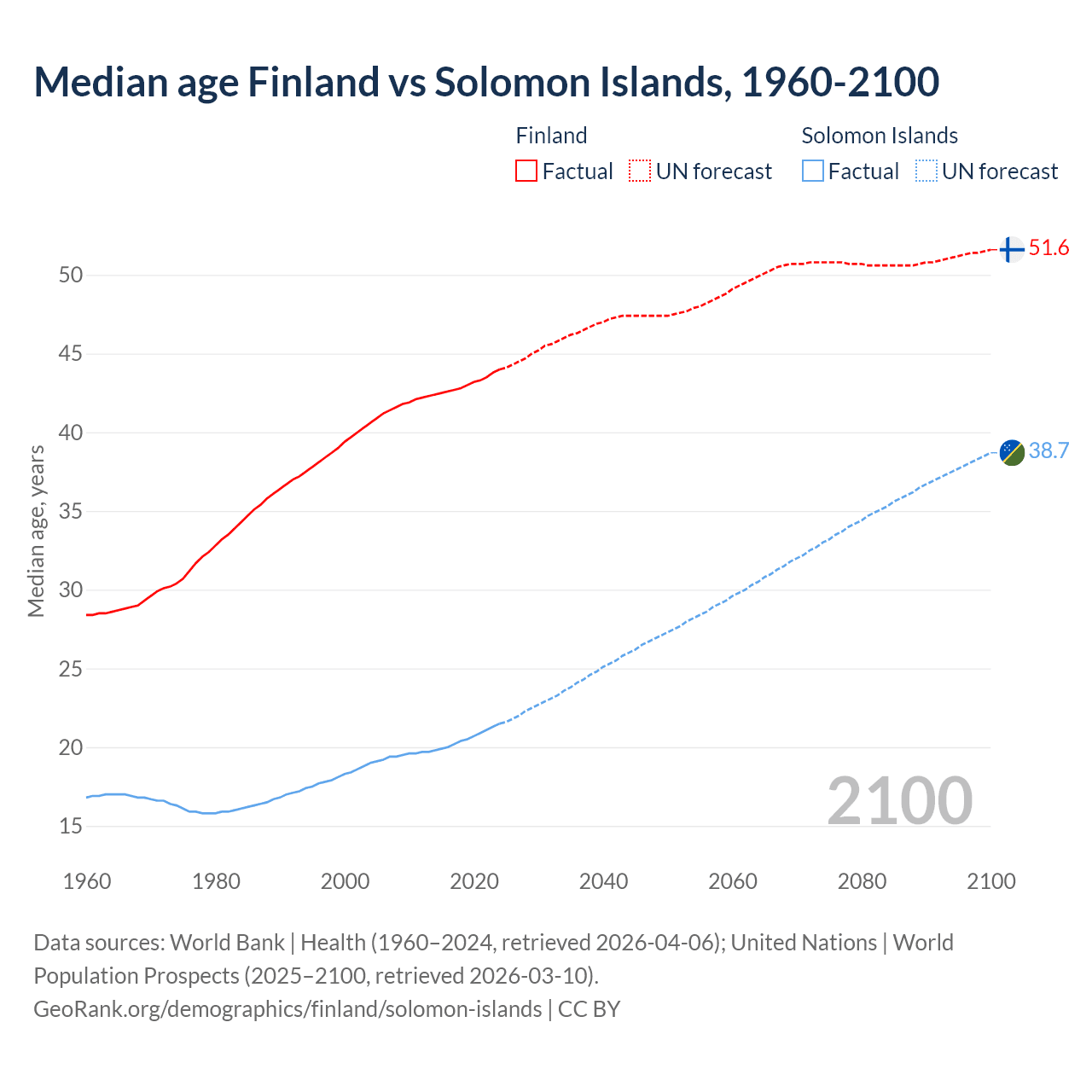 Median age Finland vs Solomon Islands, 1960-2100

Finland
Factual UN forecast

Solomon Islands
Factual UN forecast

Median age, years

50
45
40
35
30
25
20
15

51.6
38.7

2100

1960 1980 2000 2020 2040 2060 2080 2100

Data sources: World Bank | Health (1960–2024, retrieved 2026-04-06); United Nations | World Population Prospects (2025–2100, retrieved 2026-03-10).
GeoRank.org/demographics/finland/solomon-islands | CC BY